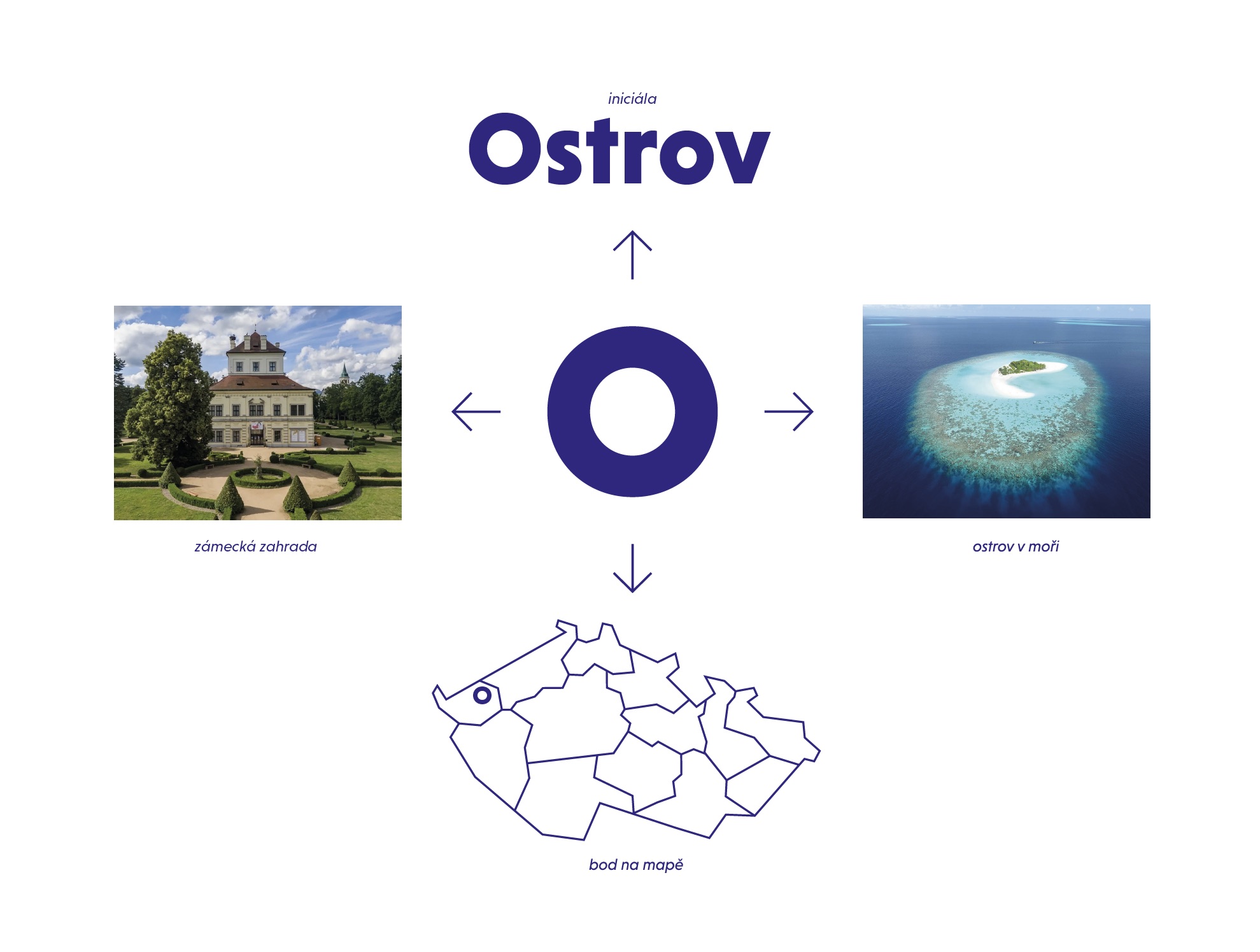 iniciála

Ostrov

zámecká zahrada

ostrov v moři

bod na mapě